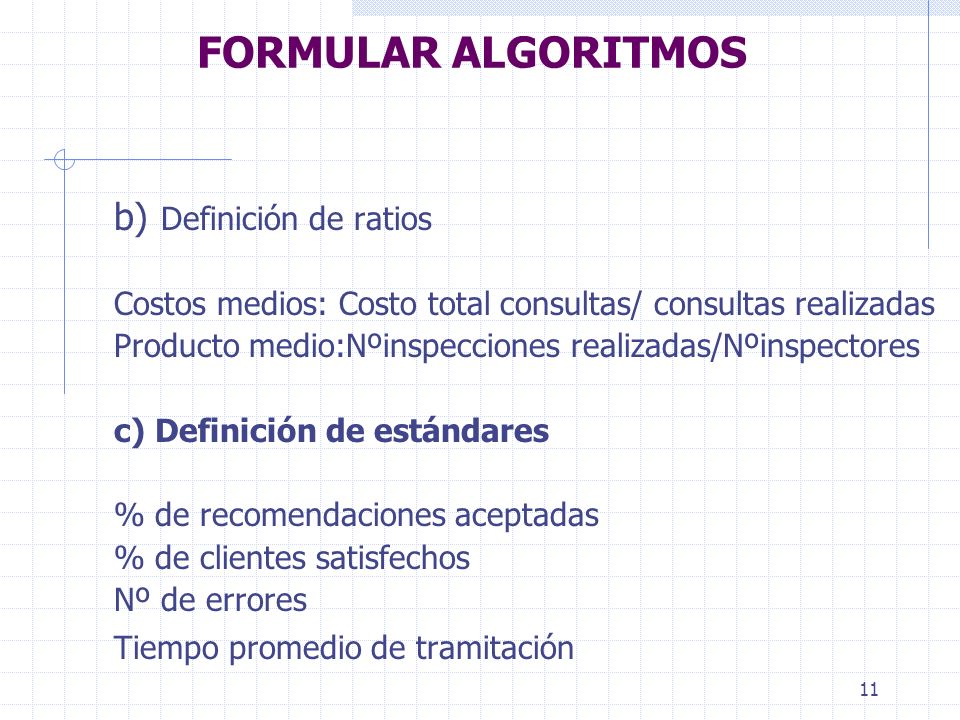 FORMULAR ALGORITMOS

b) Definición de ratios

Costos medios: Costo total consultas/ consultas realizadas
Producto medio:Nºinspecciones realizadas/Nºinspectores

c) Definición de estándares

% de recomendaciones aceptadas
% de clientes satisfechos
Nº de errores
Tiempo promedio de tramitación

11